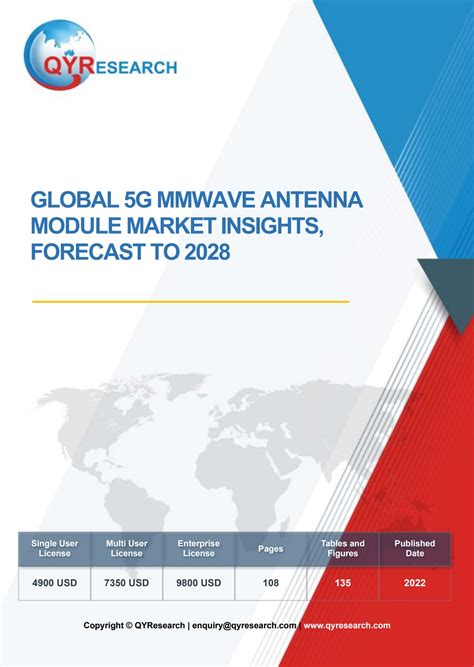 QYRESEARCH

GLOBAL 5G MMWAVE ANTENNA MODULE MARKET INSIGHTS, FORECAST TO 2028

| Single User License | Multi User License | Enterprise License | Pages | Tables and Figures | Published Date |
|---|---|---|---|---|---|
| 4900 USD | 7350 USD | 9800 USD | 108 | 135 | 2022 |

Copyright © QYResearch | enquiry@qyresearch.com | www.qyresearch.com